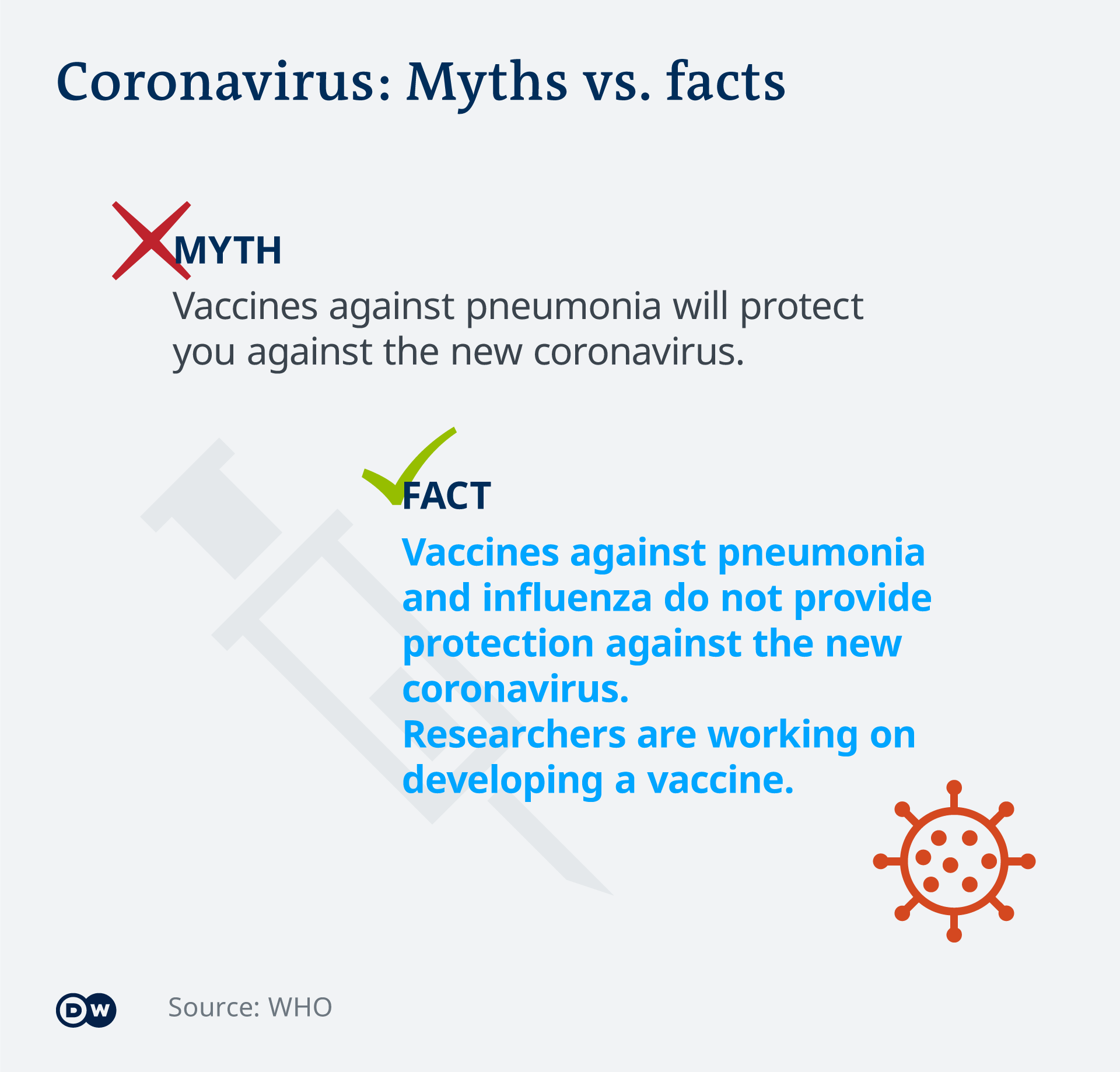 Coronavirus: Myths vs. facts

MYTH
Vaccines against pneumonia will protect you against the new coronavirus.

FACT
Vaccines against pneumonia and influenza do not provide protection against the new coronavirus.
Researchers are working on developing a vaccine.

DW

Source: WHO